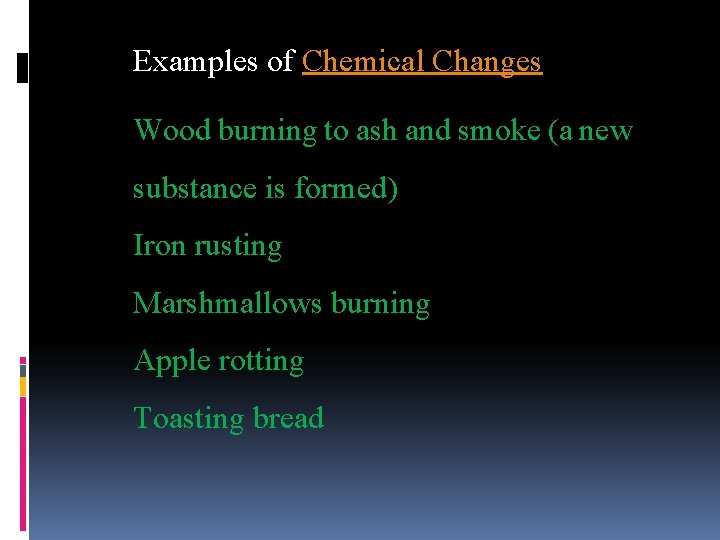 Examples of Chemical Changes

Wood burning to ash and smoke (a new substance is formed)

Iron rusting

Marshmallows burning

Apple rotting

Toasting bread